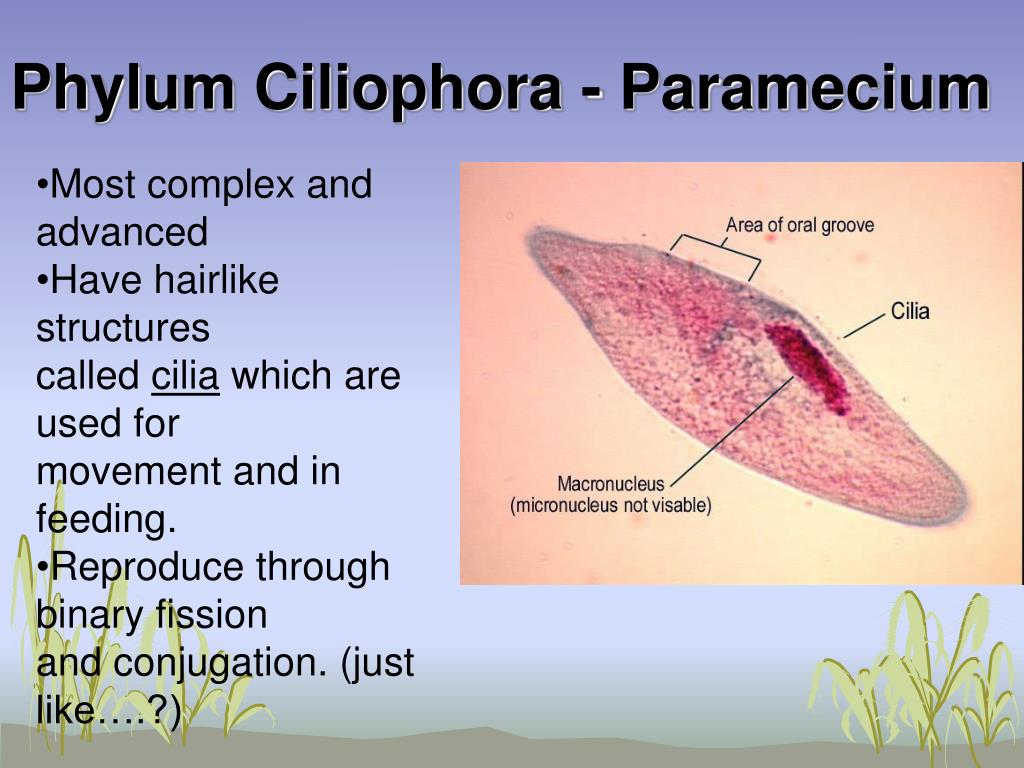 Phylum Ciliophora - Paramecium

•Most complex and advanced
•Have hairlike structures called cilia which are used for movement and in feeding.
•Reproduce through binary fission and conjugation. (just like….?)

Area of oral groove

Cilia

Macronucleus
(micronucleus not visable)